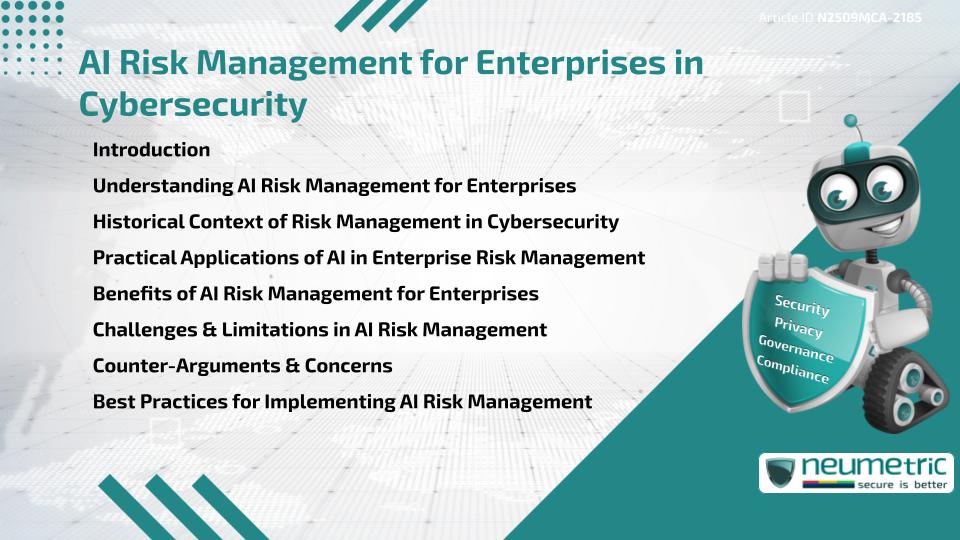 Article ID N2509MCA-2185

AI Risk Management for Enterprises in Cybersecurity

Introduction

Understanding AI Risk Management for Enterprises

Historical Context of Risk Management in Cybersecurity

Practical Applications of AI in Enterprise Risk Management

Benefits of AI Risk Management for Enterprises

Challenges & Limitations in AI Risk Management

Counter-Arguments & Concerns

Best Practices for Implementing AI Risk Management

Security
Privacy
Governance
Compliance

neumetric
secure is better